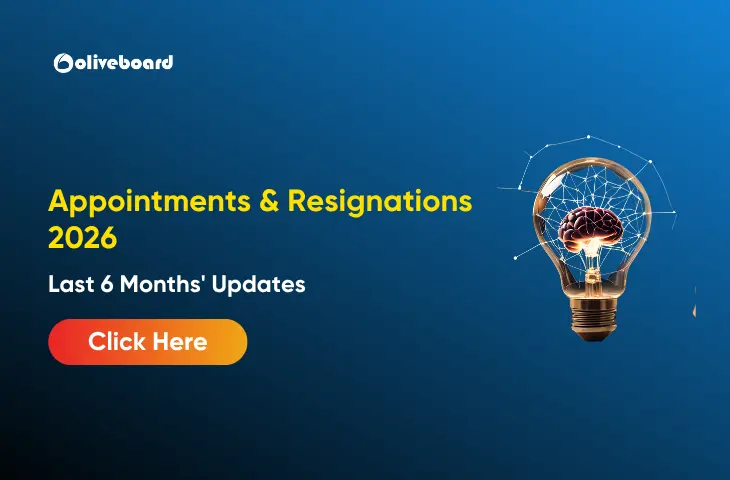 oliveboard

Appointments & Resignations 2026

Last 6 Months' Updates

Click Here